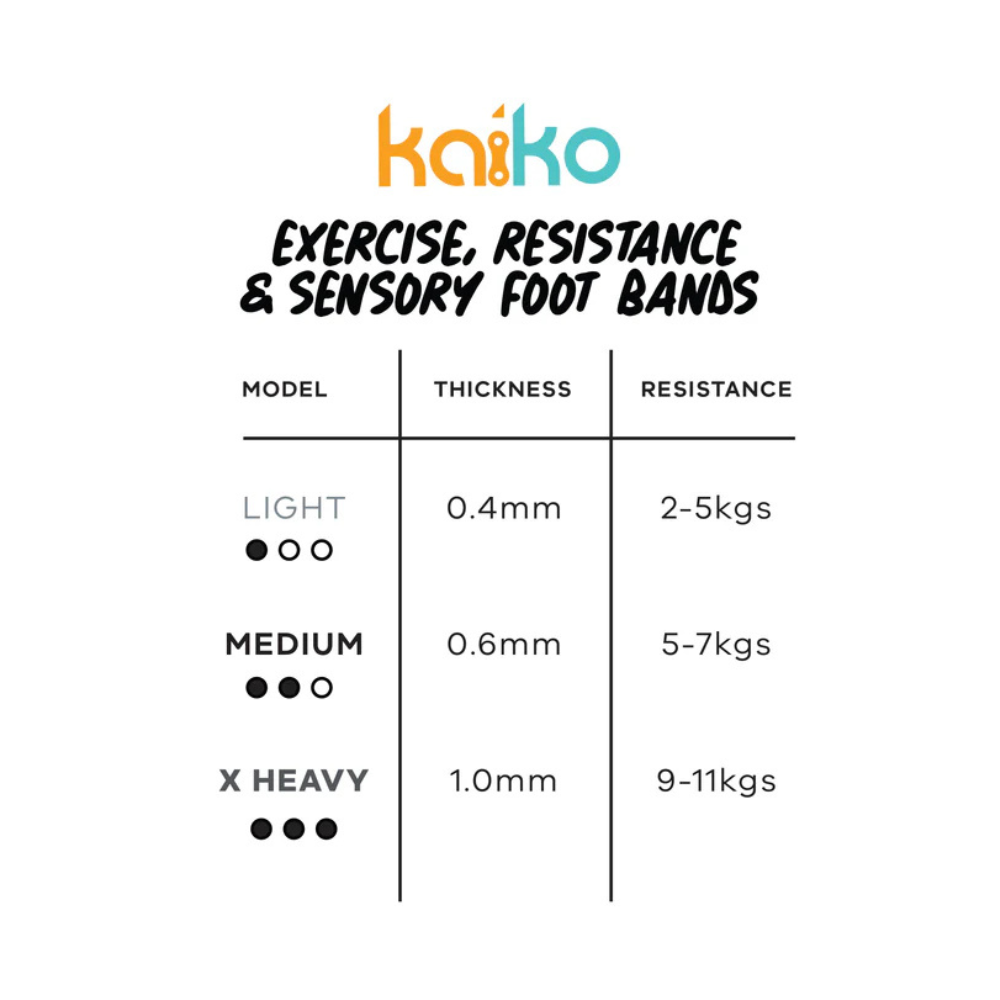 kaiko

EXERCISE, RESISTANCE & SENSORY FOOT BANDS

| MODEL | THICKNESS | RESISTANCE |
|---|---|---|
| LIGHT ●○○ | 0.4mm | 2-5kgs |
| MEDIUM ●●○ | 0.6mm | 5-7kgs |
| X HEAVY ●●● | 1.0mm | 9-11kgs |